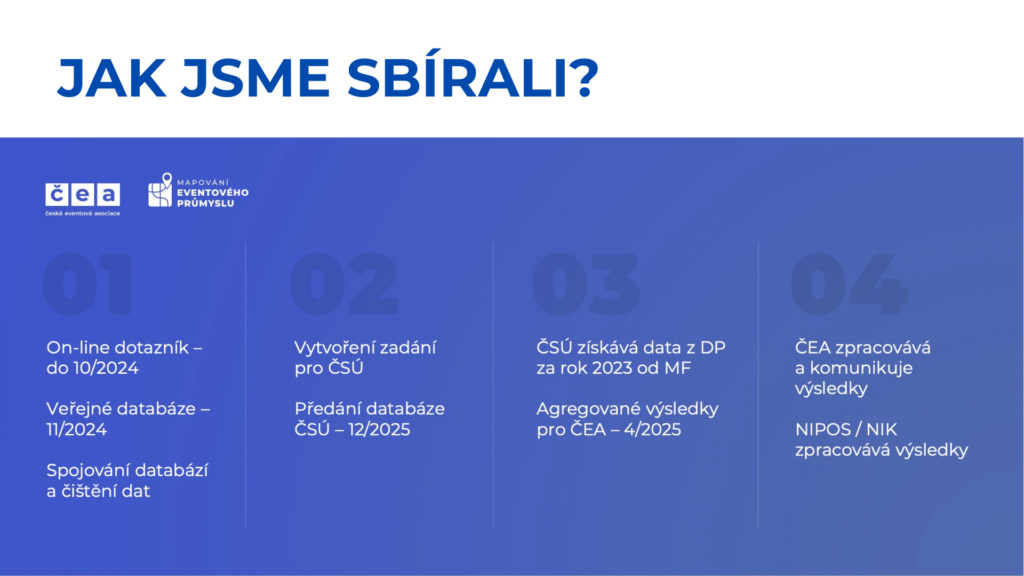 JAK JSME SBÍRALI?

čea
česká eventová asociace

MAPOVÁNÍ
EVENTOVÉHO
PRŮMYSLU

01

On-line dotazník – do 10/2024

Veřejné databáze – 11/2024

Spojování databází a čištění dat

02

Vytvoření zadání pro ČSÚ

Předání databáze ČSÚ – 12/2025

03

ČSÚ získává data z DP za rok 2023 od MF

Agregované výsledky pro ČEA – 4/2025

04

ČEA zpracovává a komunikuje výsledky

NIPOS / NIK zpracovává výsledky